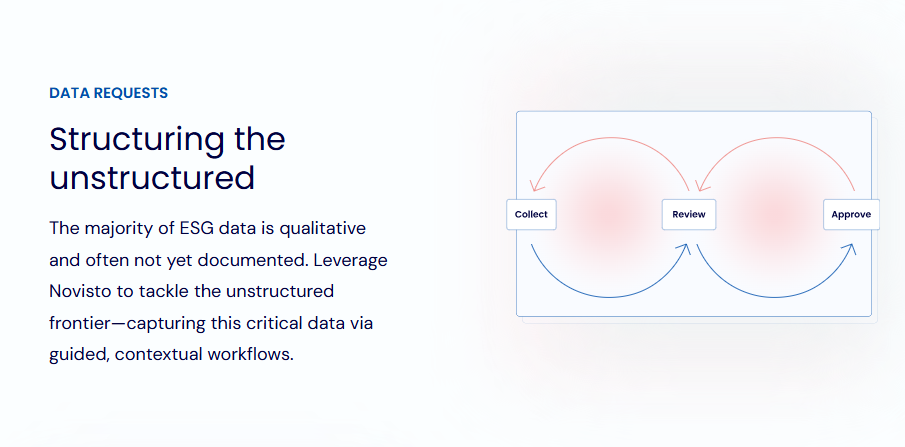 DATA REQUESTS

Structuring the unstructured

The majority of ESG data is qualitative and often not yet documented. Leverage Novisto to tackle the unstructured frontier—capturing this critical data via guided, contextual workflows.

Collect

Review

Approve